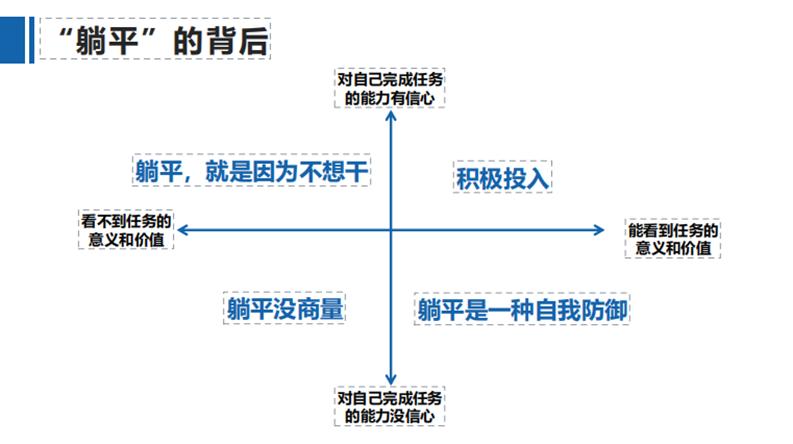 “躺平”的背后

对自己完成任务的能力有信心

躺平，就是因为不想干

积极投入

看不到任务的意义和价值

能看到任务的意义和价值

躺平没商量

躺平是一种自我防御

对自己完成任务的能力没信心